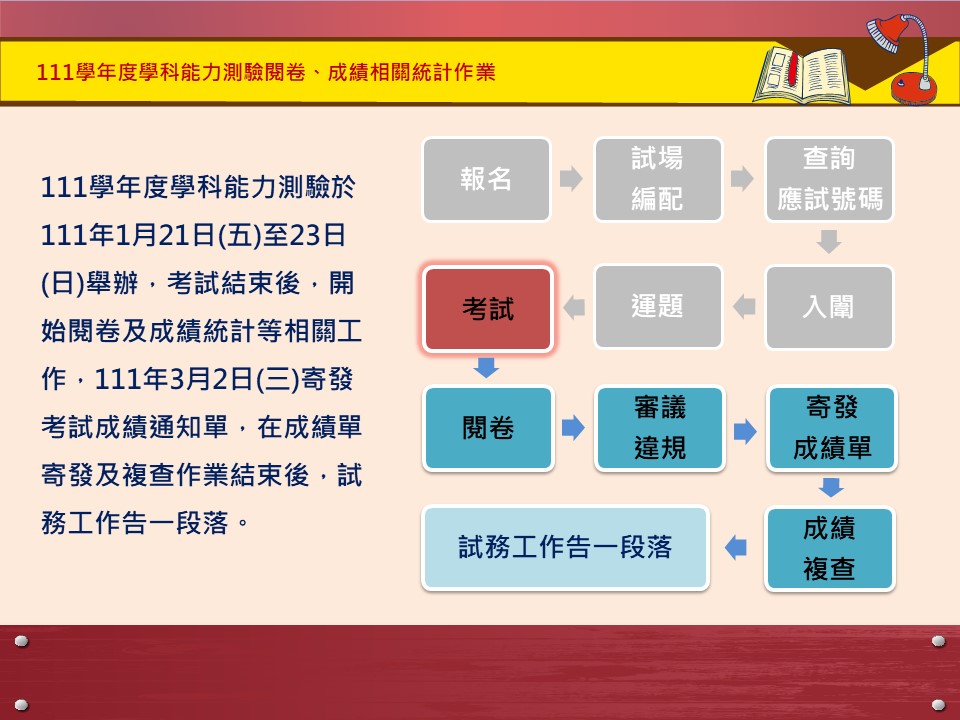 111學年度學科能力測驗閱卷、成績相關統計作業

111學年度學科能力測驗於111年1月21日(五)至23日(日)舉辦，考試結束後，開始閱卷及成績統計等相關工作，111年3月2日(三)寄發考試成績通知單，在成績單寄發及複查作業結束後，試務工作告一段落。

報名

試場編配

查詢應試號碼

入闈

運題

考試

閱卷

審議違規

寄發成績單

成績複查

試務工作告一段落